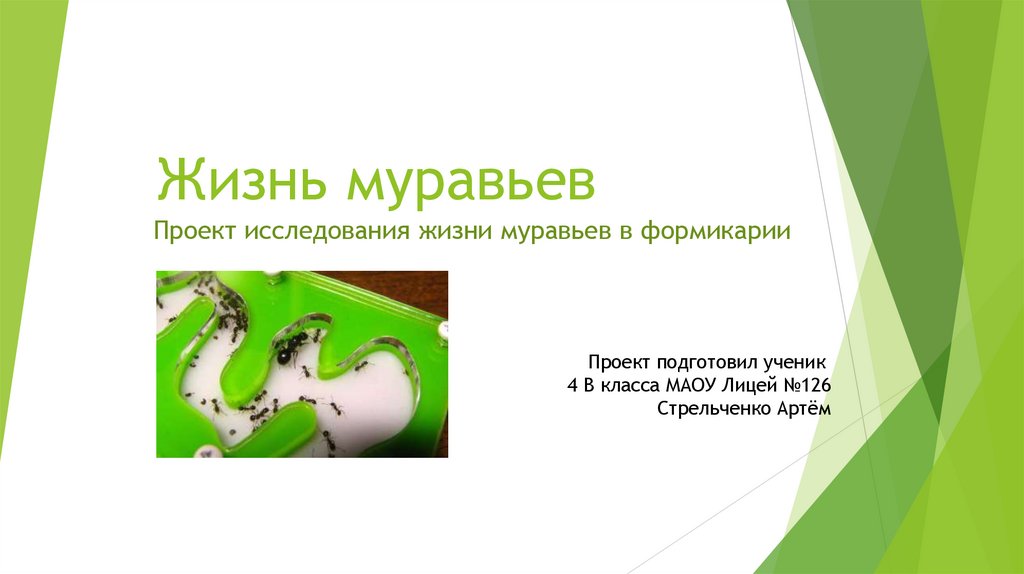 Жизнь муравьев

Проект исследования жизни муравьев в формикарии

Проект подготовил ученик
4 В класса МАОУ Лицей №126
Стрельченко Артём